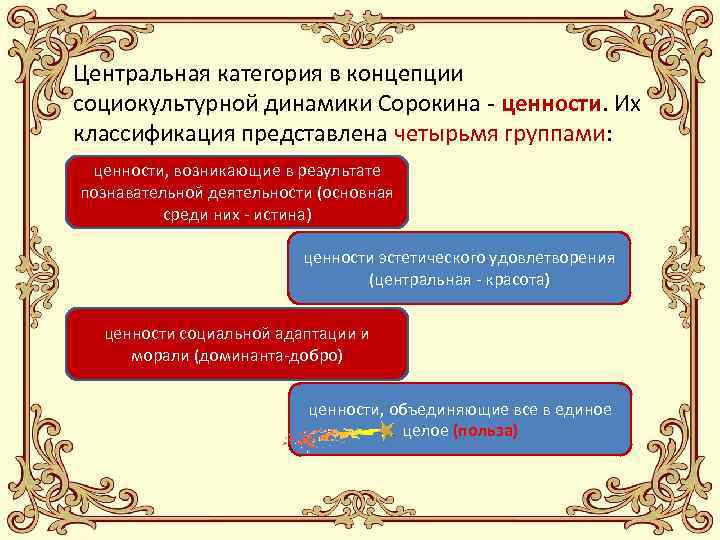 Центральная категория в концепции социокультурной динамики Сорокина - ценности. Их классификация представлена четырьмя группами:

ценности, возникающие в результате познавательной деятельности (основная среди них - истина)

ценности эстетического удовлетворения (центральная - красота)

ценности социальной адаптации и морали (доминанта-добро)

ценности, объединяющие все в единое целое (польза)